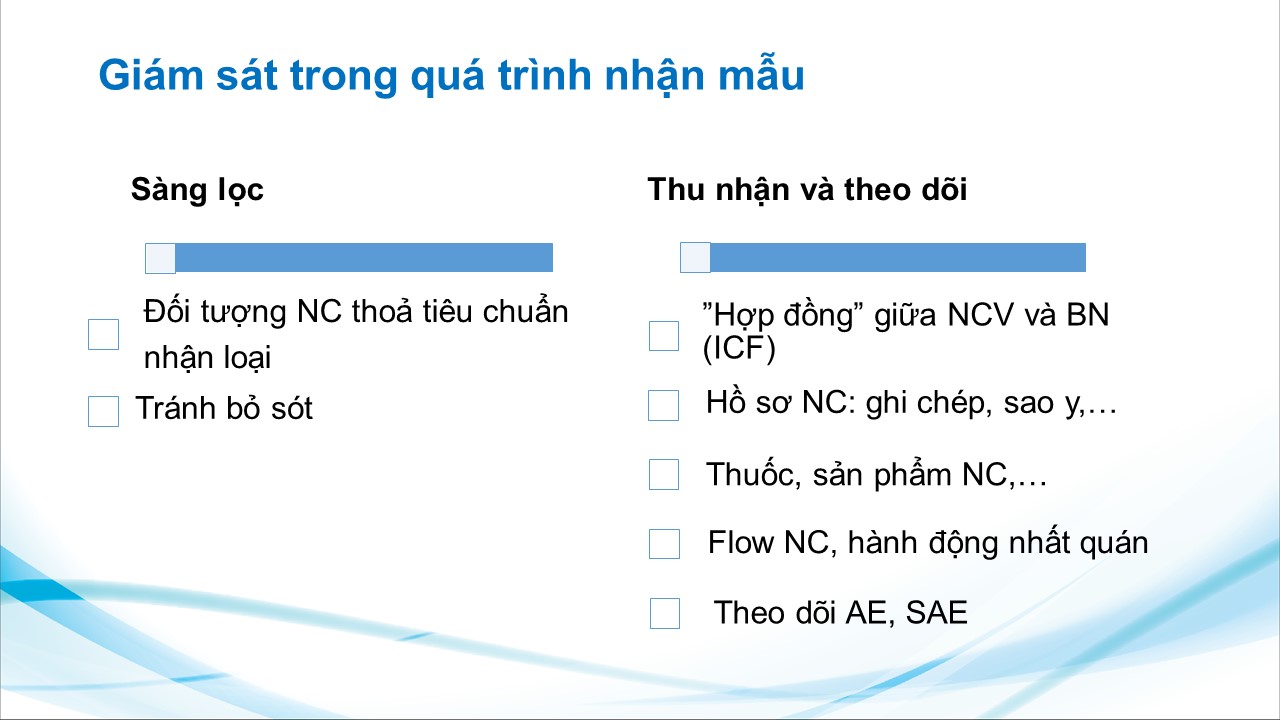 Giám sát trong quá trình nhận mẫu

Sàng lọc

Đối tượng NC thoả tiêu chuẩn nhận loại

Tránh bỏ sót

Thu nhận và theo dõi

”Hợp đồng” giữa NCV và BN (ICF)

Hồ sơ NC: ghi chép, sao y,…

Thuốc, sản phẩm NC,…

Flow NC, hành động nhất quán

Theo dõi AE, SAE